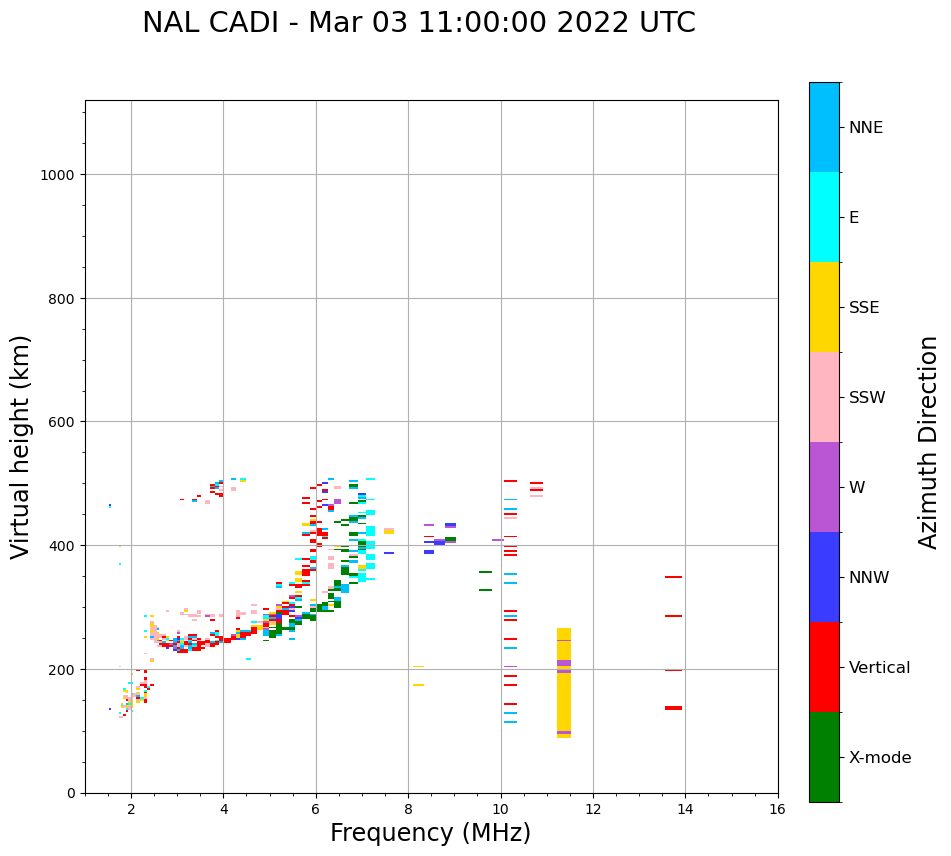 NAL CADI - Mar 03 11:00:00 2022 UTC

Virtual height (km)

1000
800
600
400
200
0

2
4
6
8
10
12
14
16

Frequency (MHz)

NNE
E
SSE
SSW
W
NNW
Vertical
X-mode

Azimuth Direction